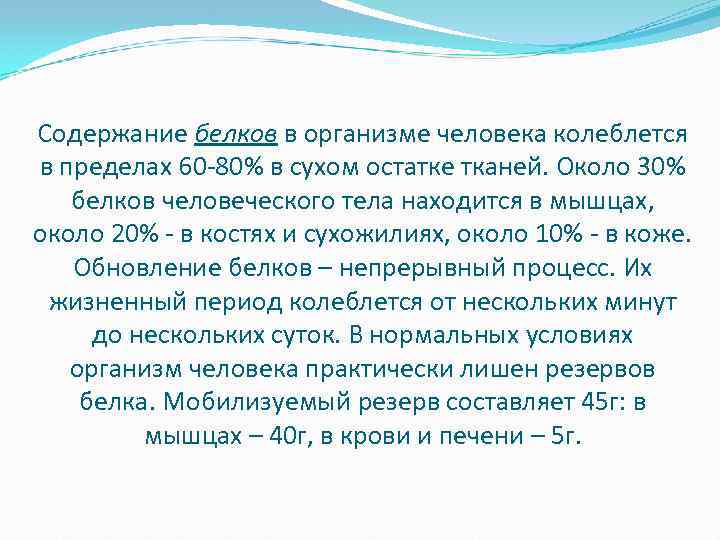 Содержание белков в организме человека колеблется в пределах 60-80% в сухом остатке тканей. Около 30% белков человеческого тела находится в мышцах, около 20% - в костях и сухожилиях, около 10% - в коже. Обновление белков – непрерывный процесс. Их жизненный период колеблется от нескольких минут до нескольких суток. В нормальных условиях организм человека практически лишен резервов белка. Мобилизуемый резерв составляет 45г: в мышцах – 40г, в крови и печени – 5г.